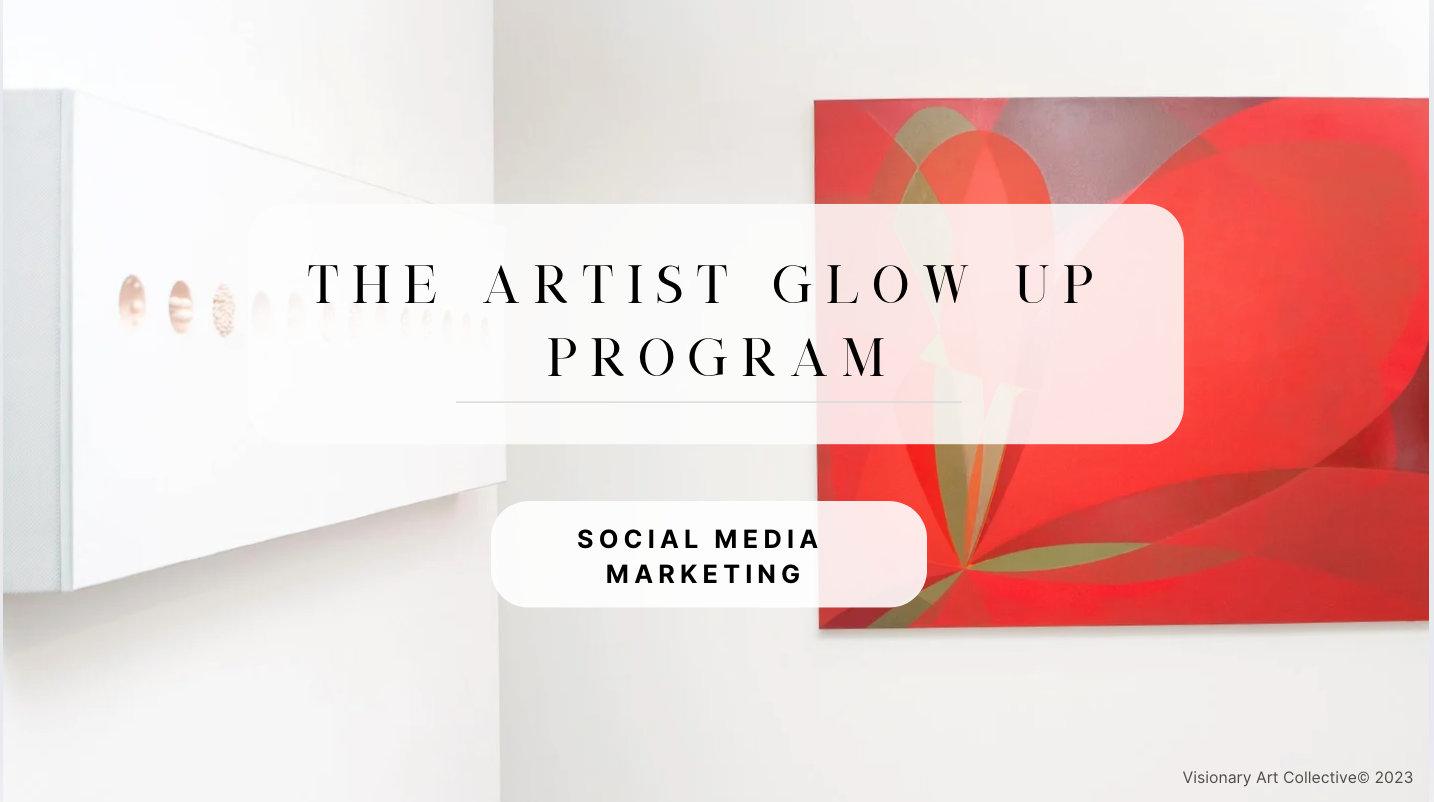 THE ARTIST GLOW UP PROGRAM

SOCIAL MEDIA MARKETING

Visionary Art Collective© 2023